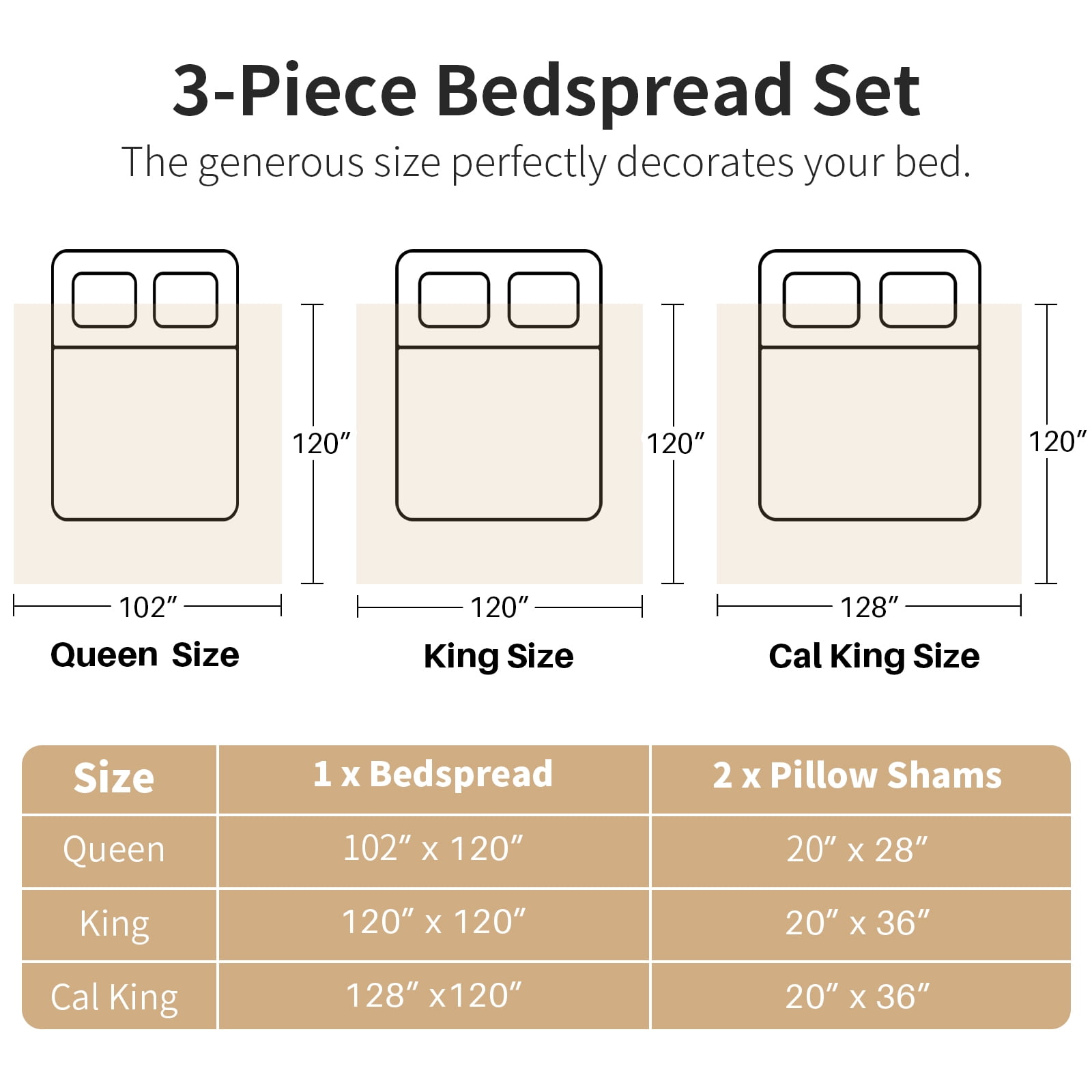 3-Piece Bedspread Set

The generous size perfectly decorates your bed.

120″

102″

Queen Size

120″

120″

King Size

120″

128″

Cal King Size

| Size | 1 x Bedspread | 2 x Pillow Shams |
|---|---|---|
| Queen | 102″ x 120″ | 20″ x 28″ |
| King | 120″ x 120″ | 20″ x 36″ |
| Cal King | 128″ x120″ | 20″ x 36″ |